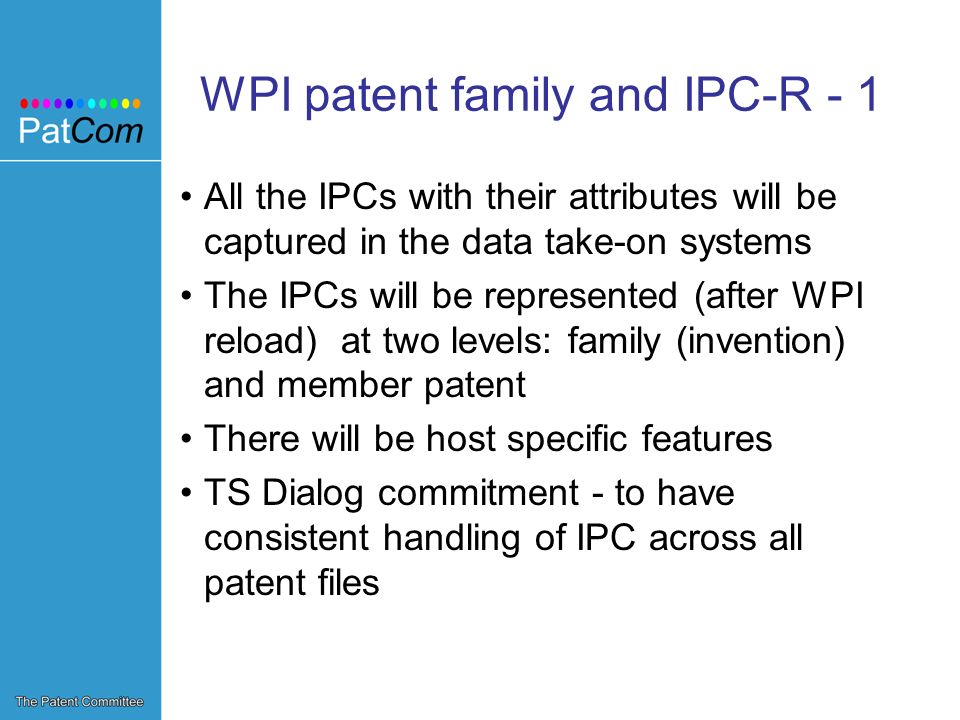 PatCom

WPI patent family and IPC-R - 1

• All the IPCs with their attributes will be captured in the data take-on systems
• The IPCs will be represented (after WPI reload) at two levels: family (invention) and member patent
• There will be host specific features
• TS Dialog commitment - to have consistent handling of IPC across all patent files

The Patent Committee